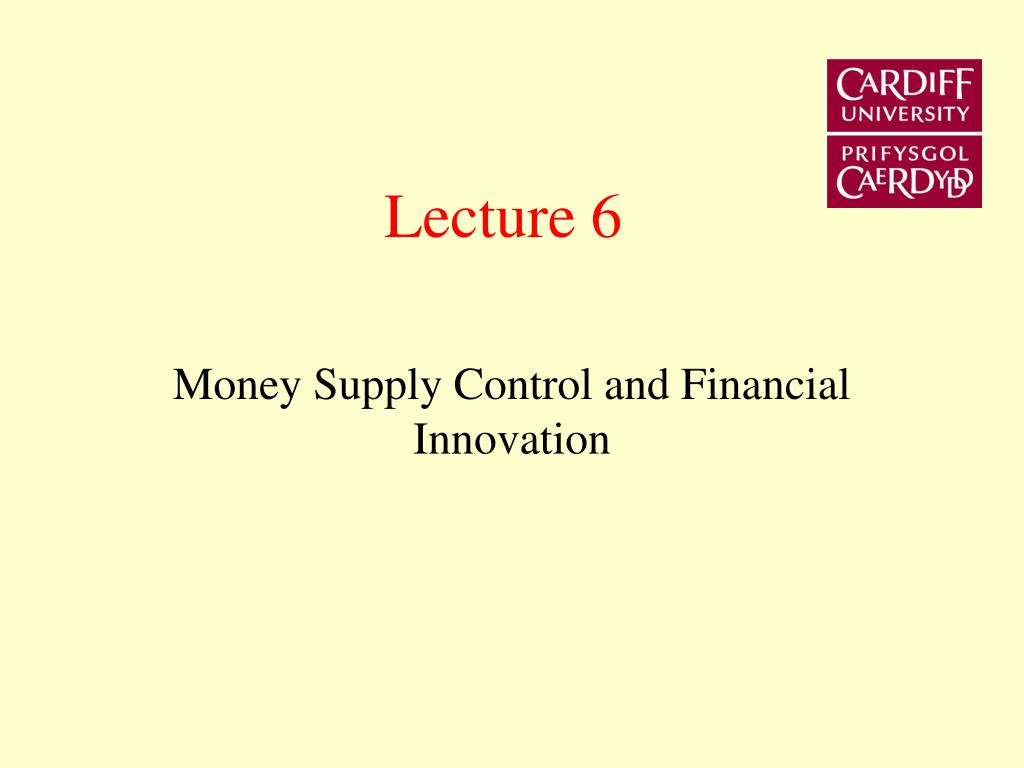 CARDIFF
UNIVERSITY
PRIFYSGOL
CAERDYDD

Lecture 6

Money Supply Control and Financial Innovation